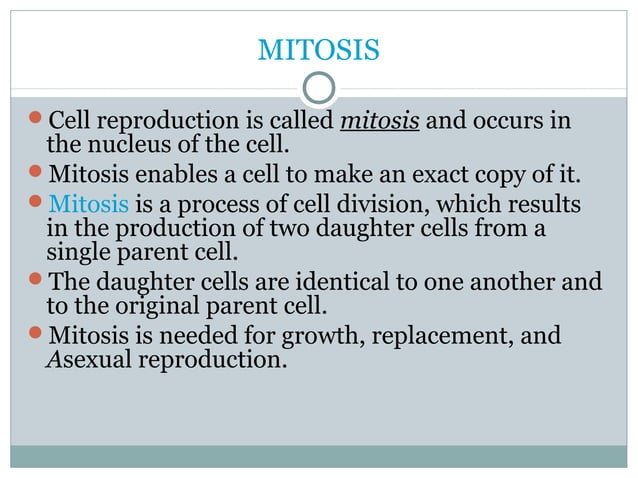 MITOSIS

- Cell reproduction is called mitosis and occurs in the nucleus of the cell.
- Mitosis enables a cell to make an exact copy of it.
- Mitosis is a process of cell division, which results in the production of two daughter cells from a single parent cell.
- The daughter cells are identical to one another and to the original parent cell.
- Mitosis is needed for growth, replacement, and Asexual reproduction.